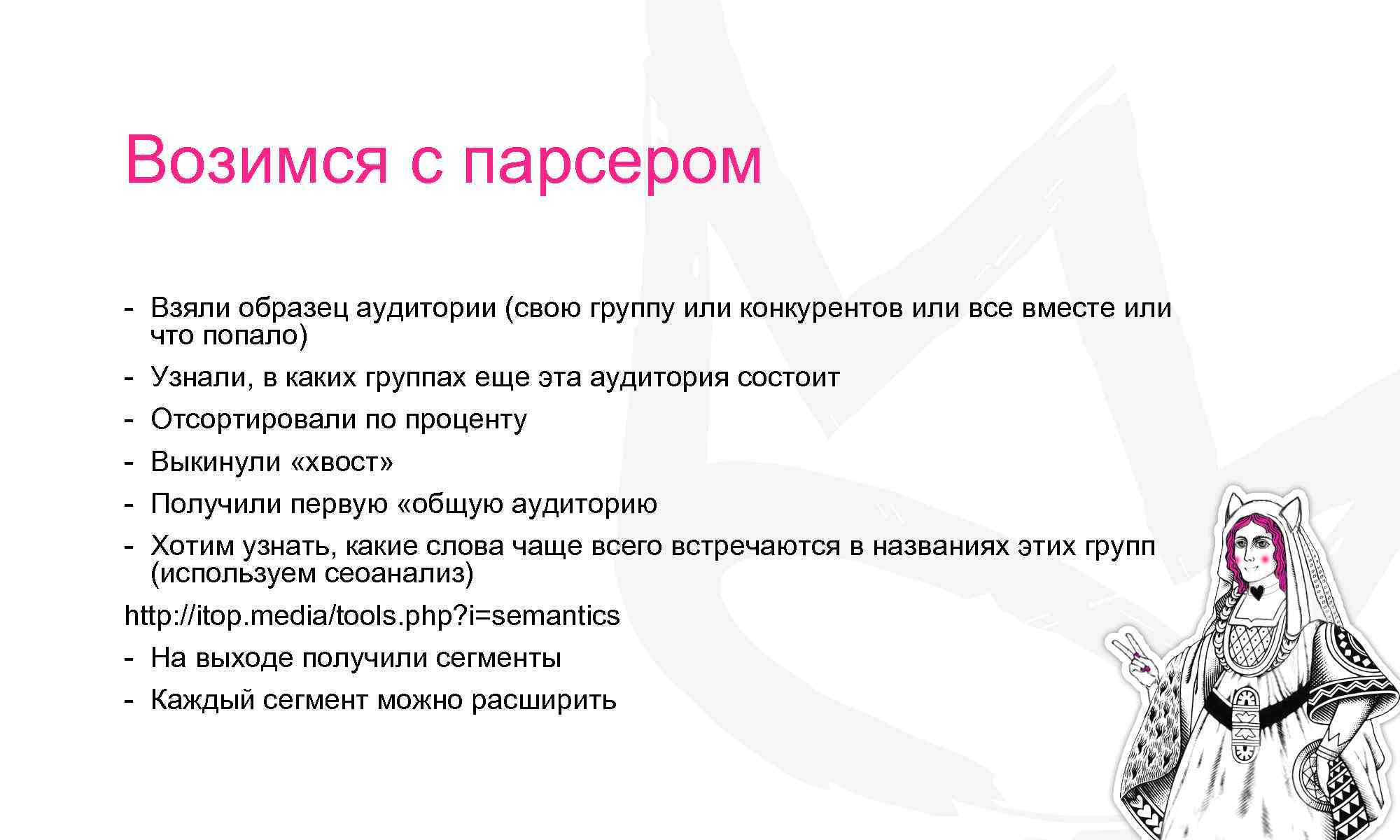 Возимся с парсером

- Взяли образец аудитории (свою группу или конкурентов или все вместе или что попало)
- Узнали, в каких группах еще эта аудитория состоит
- Отсортировали по проценту
- Выкинули «хвост»
- Получили первую «общую аудиторию
- Хотим узнать, какие слова чаще всего встречаются в названиях этих групп (используем сеоанализ)

http://itop.media/tools.php?i=semantics

- На выходе получили сегменты
- Каждый сегмент можно расширить